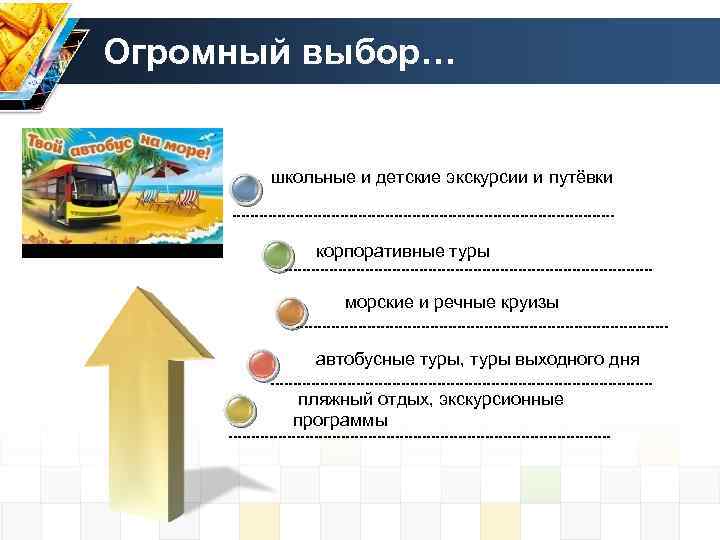 Огромный выбор…

Твой автобус на море!

школьные и детские экскурсии и путёвки

корпоративные туры

морские и речные круизы

автобусные туры, туры выходного дня

пляжный отдых, экскурсионные программы